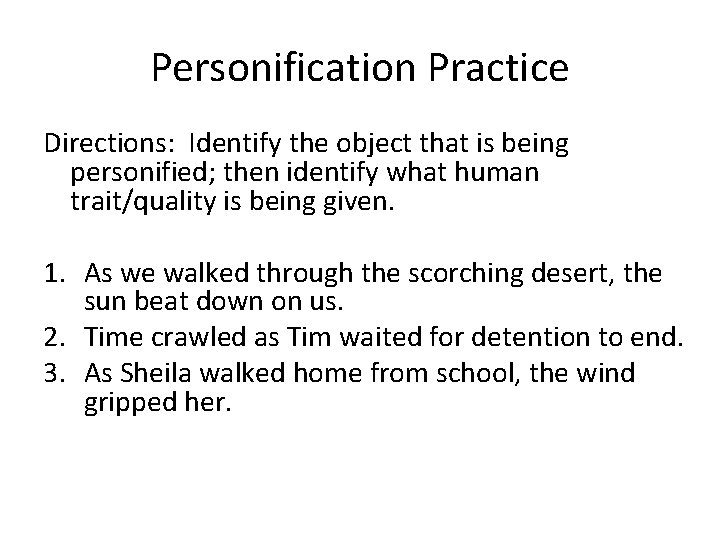 Personification Practice

Directions: Identify the object that is being personified; then identify what human trait/quality is being given.

1. As we walked through the scorching desert, the sun beat down on us.
2. Time crawled as Tim waited for detention to end.
3. As Sheila walked home from school, the wind gripped her.